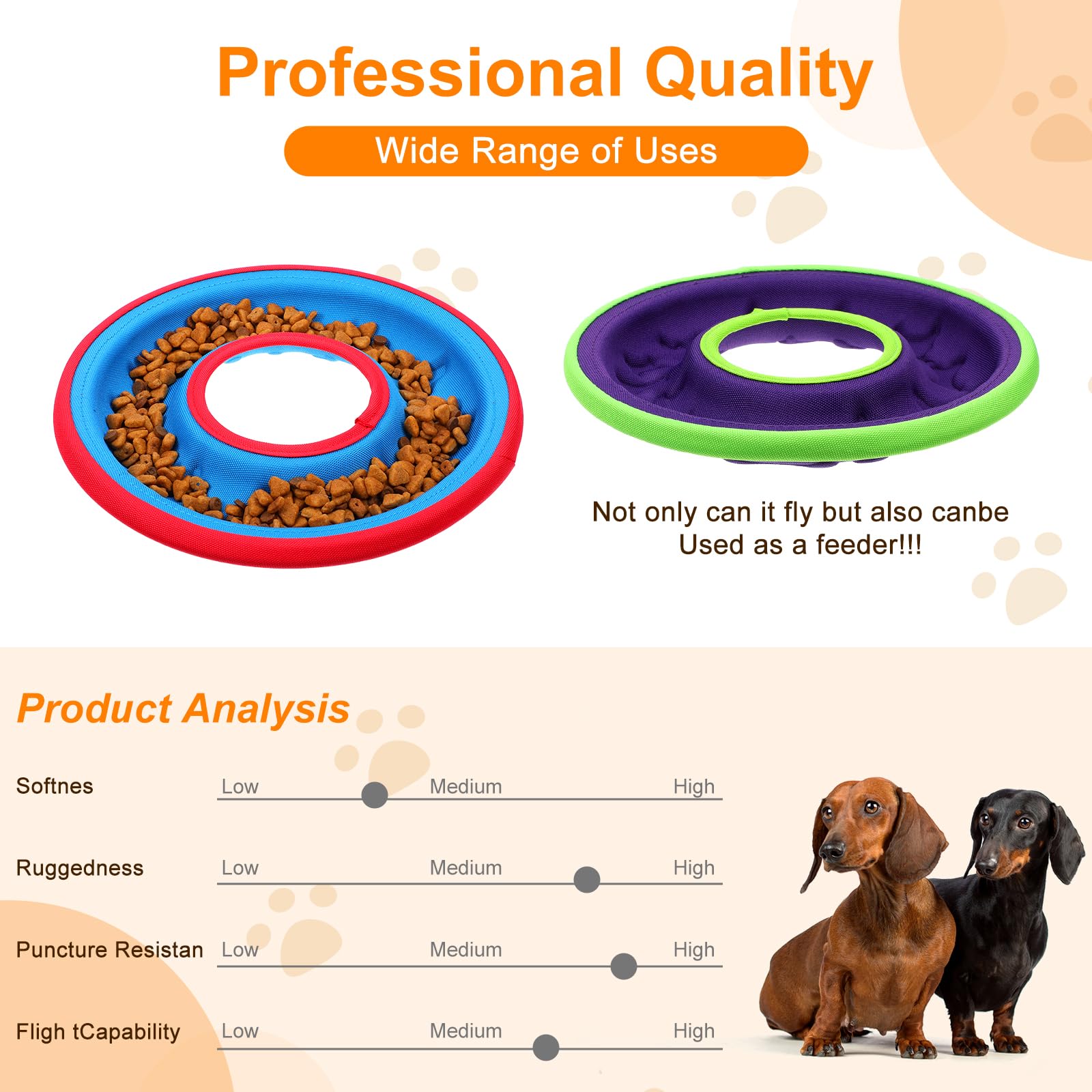 Professional Quality

Wide Range of Uses

Not only can it fly but also canbe Used as a feeder!!!

Product Analysis

Softnes Low Medium High

Ruggedness Low Medium High

Puncture Resistan Low Medium High

Fligh tCapability Low Medium High